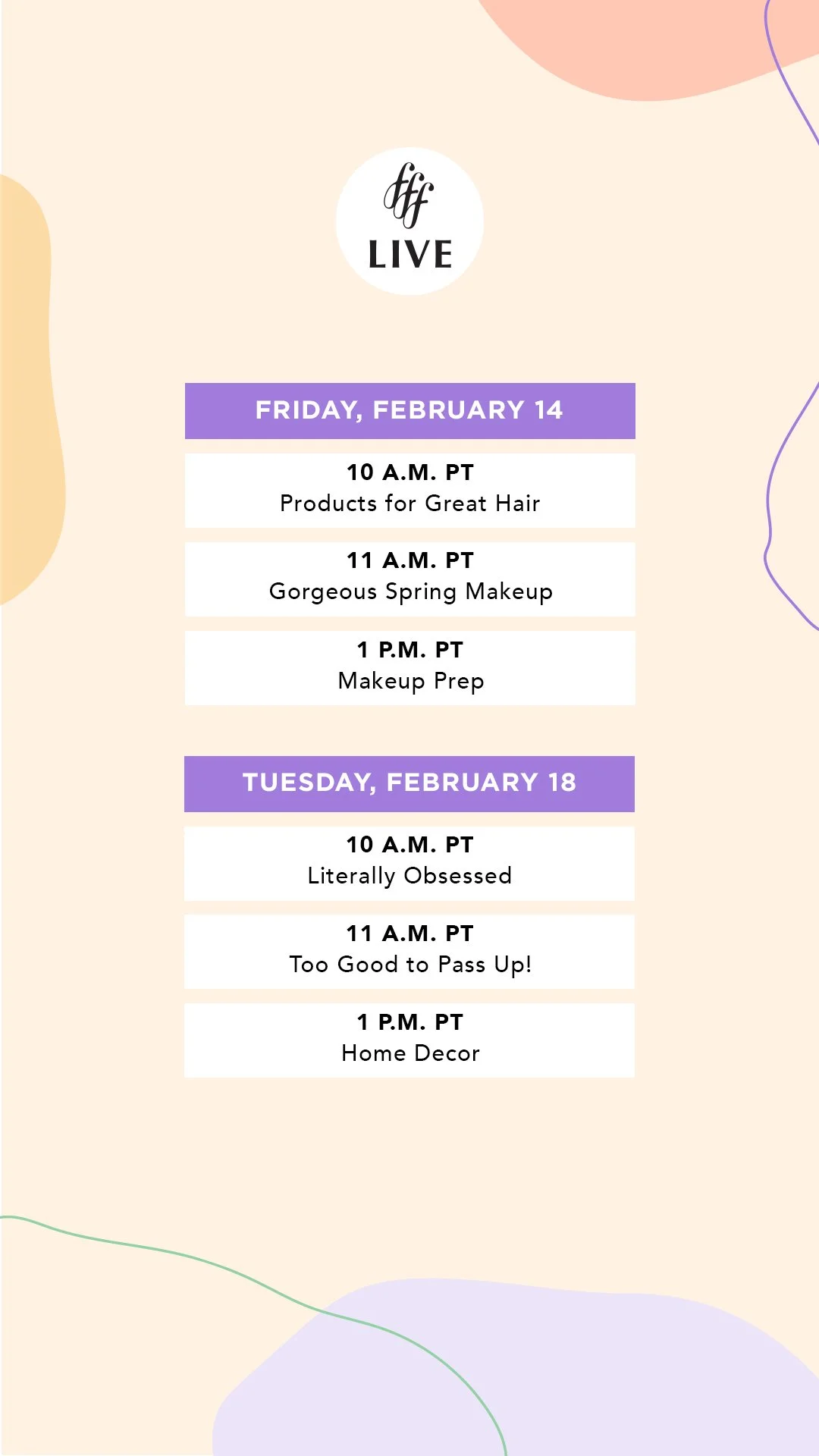 fff
LIVE

FRIDAY, FEBRUARY 14

10 A.M. PT
Products for Great Hair

11 A.M. PT
Gorgeous Spring Makeup

1 P.M. PT
Makeup Prep

TUESDAY, FEBRUARY 18

10 A.M. PT
Literally Obsessed

11 A.M. PT
Too Good to Pass Up!

1 P.M. PT
Home Decor